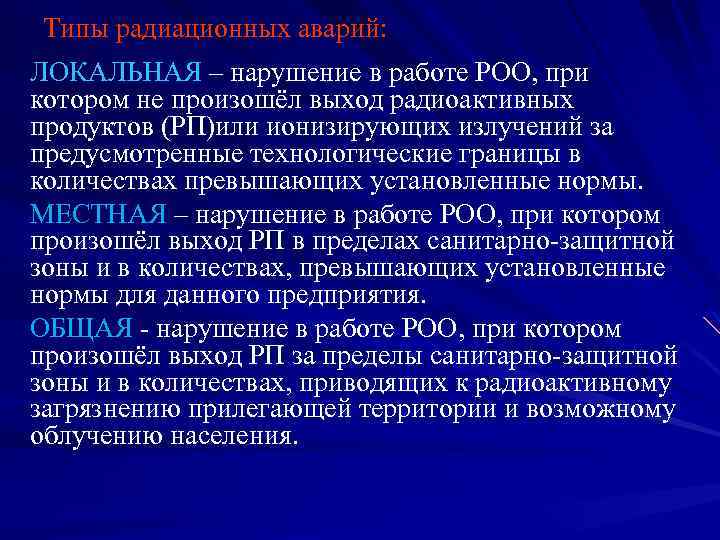 Типы радиационных аварий:

ЛОКАЛЬНАЯ – нарушение в работе РОО, при котором не произошёл выход радиоактивных продуктов (РП)или ионизирующих излучений за предусмотренные технологические границы в количествах превышающих установленные нормы.

МЕСТНАЯ – нарушение в работе РОО, при котором произошёл выход РП в пределах санитарно-защитной зоны и в количествах, превышающих установленные нормы для данного предприятия.

ОБЩАЯ - нарушение в работе РОО, при котором произошёл выход РП за пределы санитарно-защитной зоны и в количествах, приводящих к радиоактивному загрязнению прилегающей территории и возможному облучению населения.